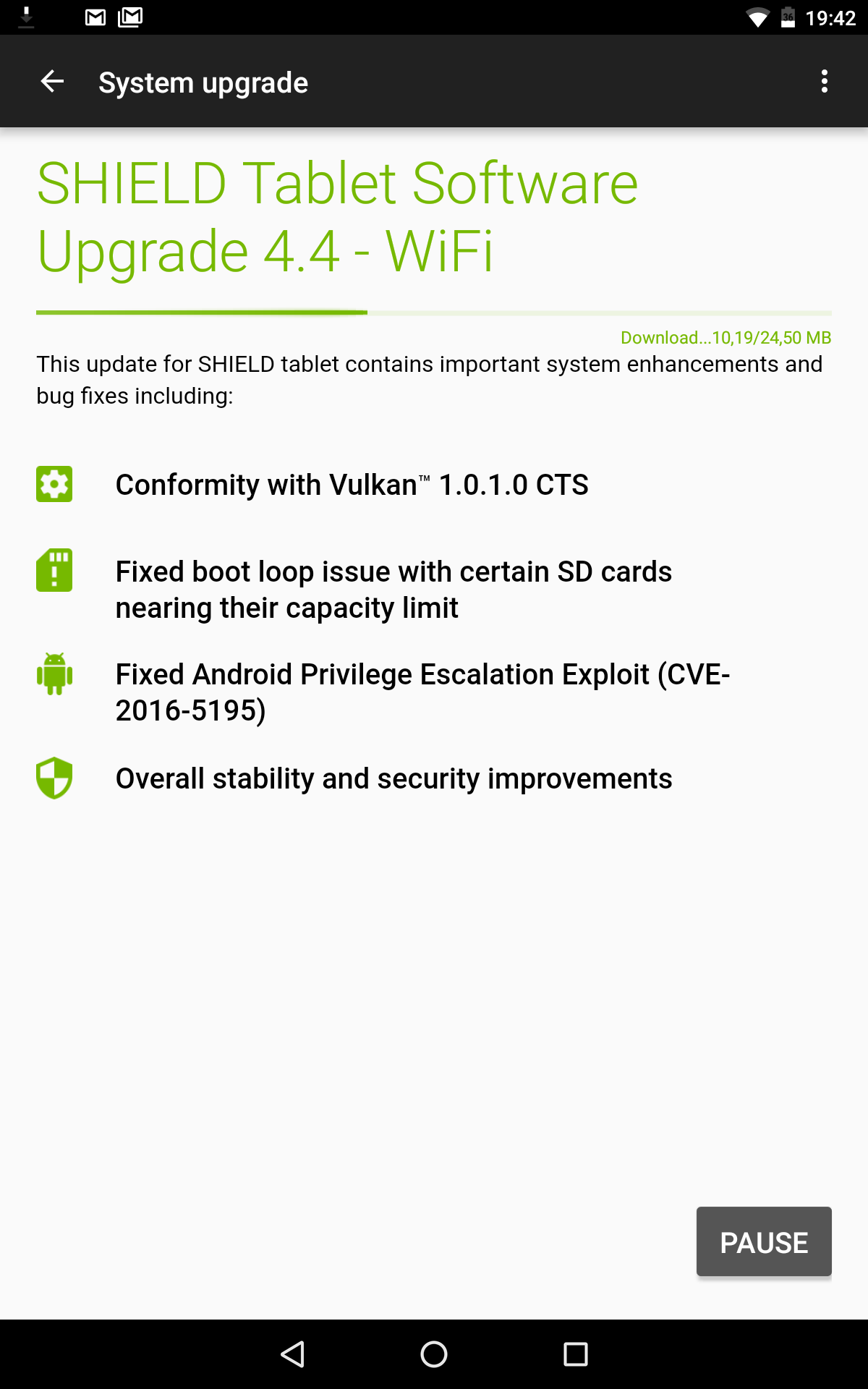 36 19:42

System upgrade

SHIELD Tablet Software Upgrade 4.4 - WiFi

Download...10,19/24,50 MB

This update for SHIELD tablet contains important system enhancements and bug fixes including:

Conformity with Vulkan™ 1.0.1.0 CTS

Fixed boot loop issue with certain SD cards nearing their capacity limit

Fixed Android Privilege Escalation Exploit (CVE-2016-5195)

Overall stability and security improvements

PAUSE